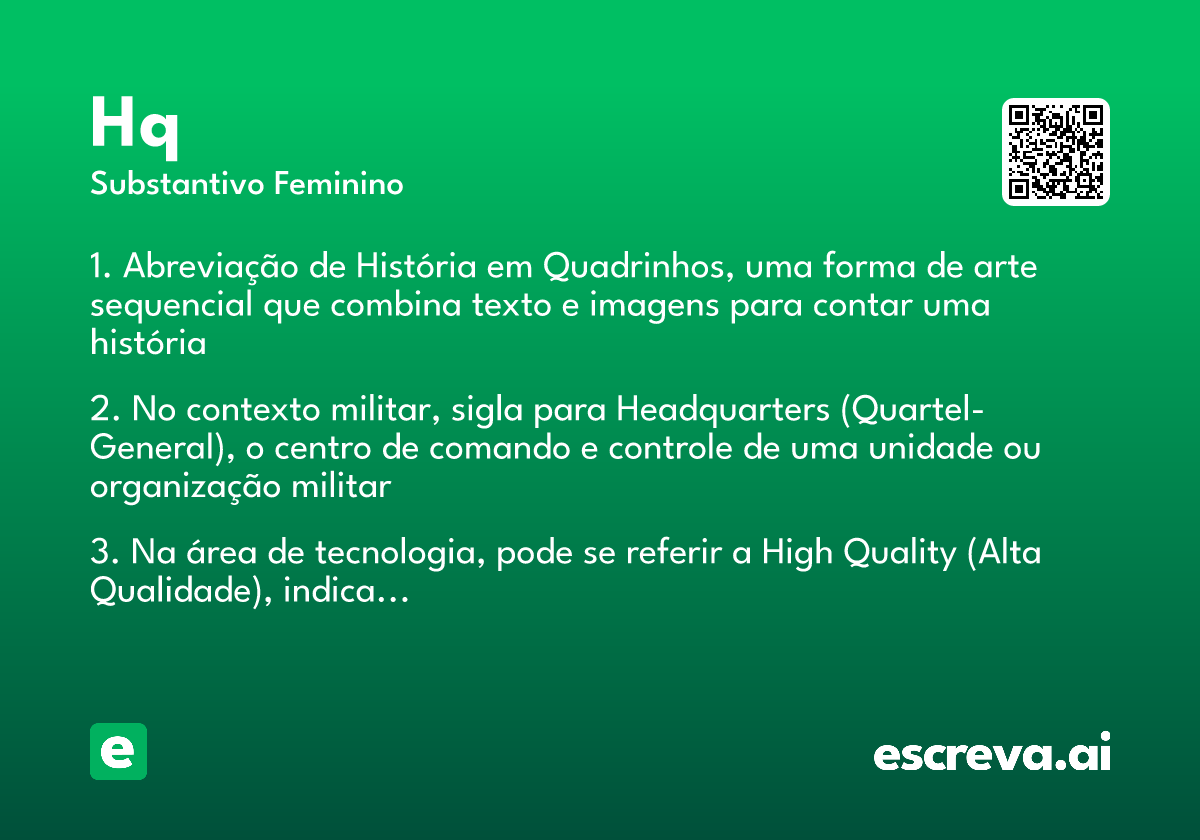 Hq
Substantivo Feminino

1. Abreviação de História em Quadrinhos, uma forma de arte sequencial que combina texto e imagens para contar uma história

2. No contexto militar, sigla para Headquarters (Quartel-General), o centro de comando e controle de uma unidade ou organização militar

3. Na área de tecnologia, pode se referir a High Quality (Alta Qualidade), indica...

e

escreva.ai